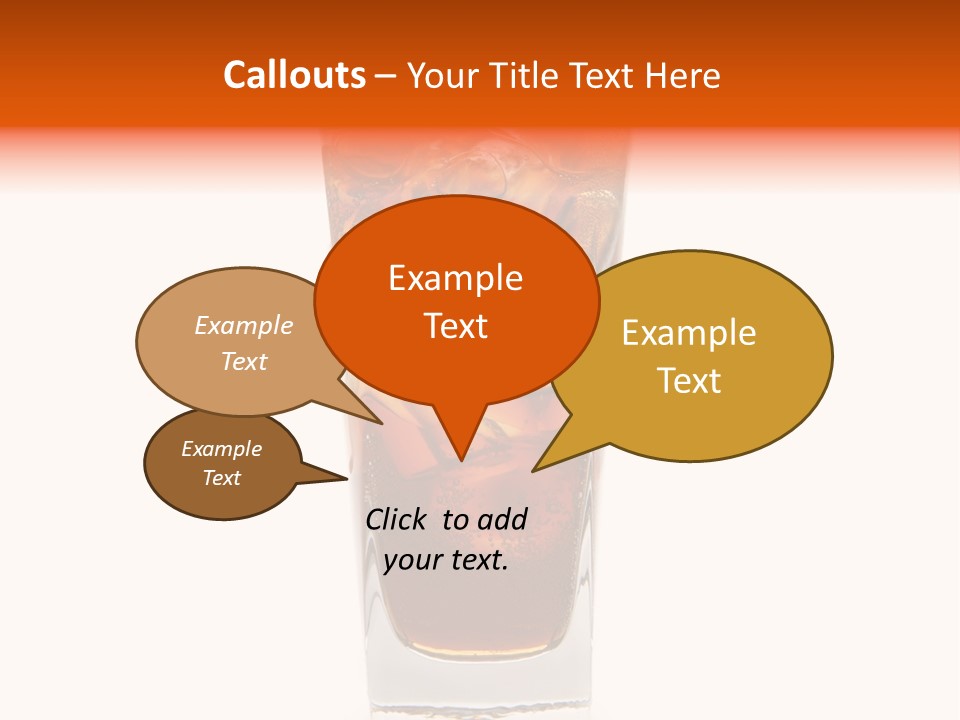 Callouts – Your Title Text Here

Example Text

Example Text

Example Text

Example Text

Click to add your text.